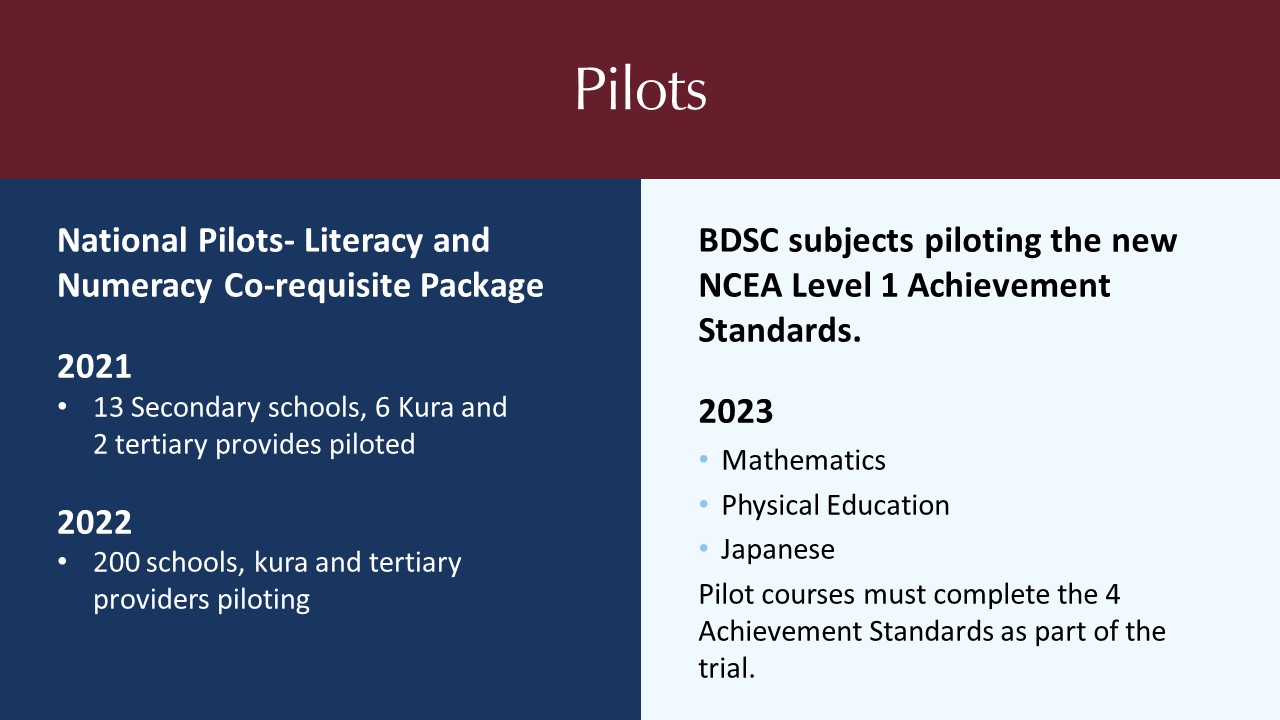 Pilots

National Pilots- Literacy and Numeracy Co-requisite Package

2021
• 13 Secondary schools, 6 Kura and 2 tertiary provides piloted

2022
• 200 schools, kura and tertiary providers piloting

BDSC subjects piloting the new NCEA Level 1 Achievement Standards.

2023
• Mathematics
• Physical Education
• Japanese

Pilot courses must complete the 4 Achievement Standards as part of the trial.